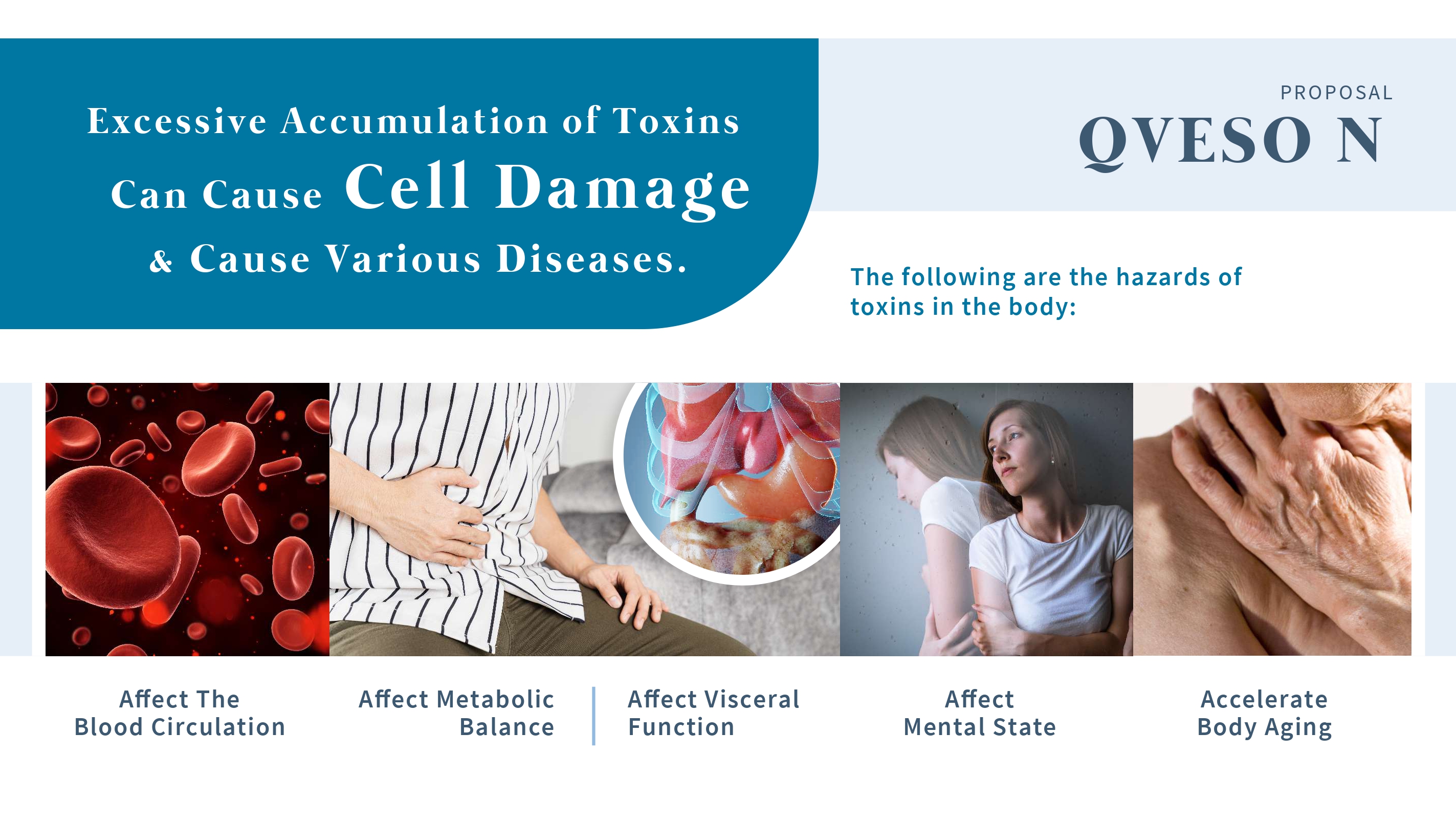 Excessive Accumulation of Toxins Can Cause Cell Damage & Cause Various Diseases.

PROPOSAL

QVESO N

The following are the hazards of toxins in the body:

Affect The Blood Circulation

Affect Metabolic Balance

Affect Visceral Function

Affect Mental State

Accelerate Body Aging